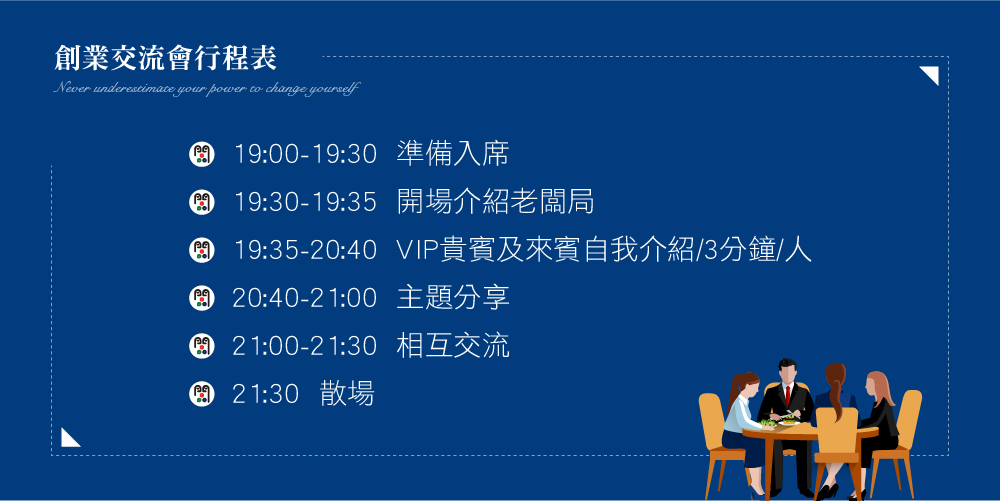 創業交流會行程表

Never underestimate your power to change yourself

19:00-19:30 準備入席

19:30-19:35 開場介紹老闆局

19:35-20:40 VIP貴賓及來賓自我介紹/3分鐘/人

20:40-21:00 主題分享

21:00-21:30 相互交流

21:30 散場